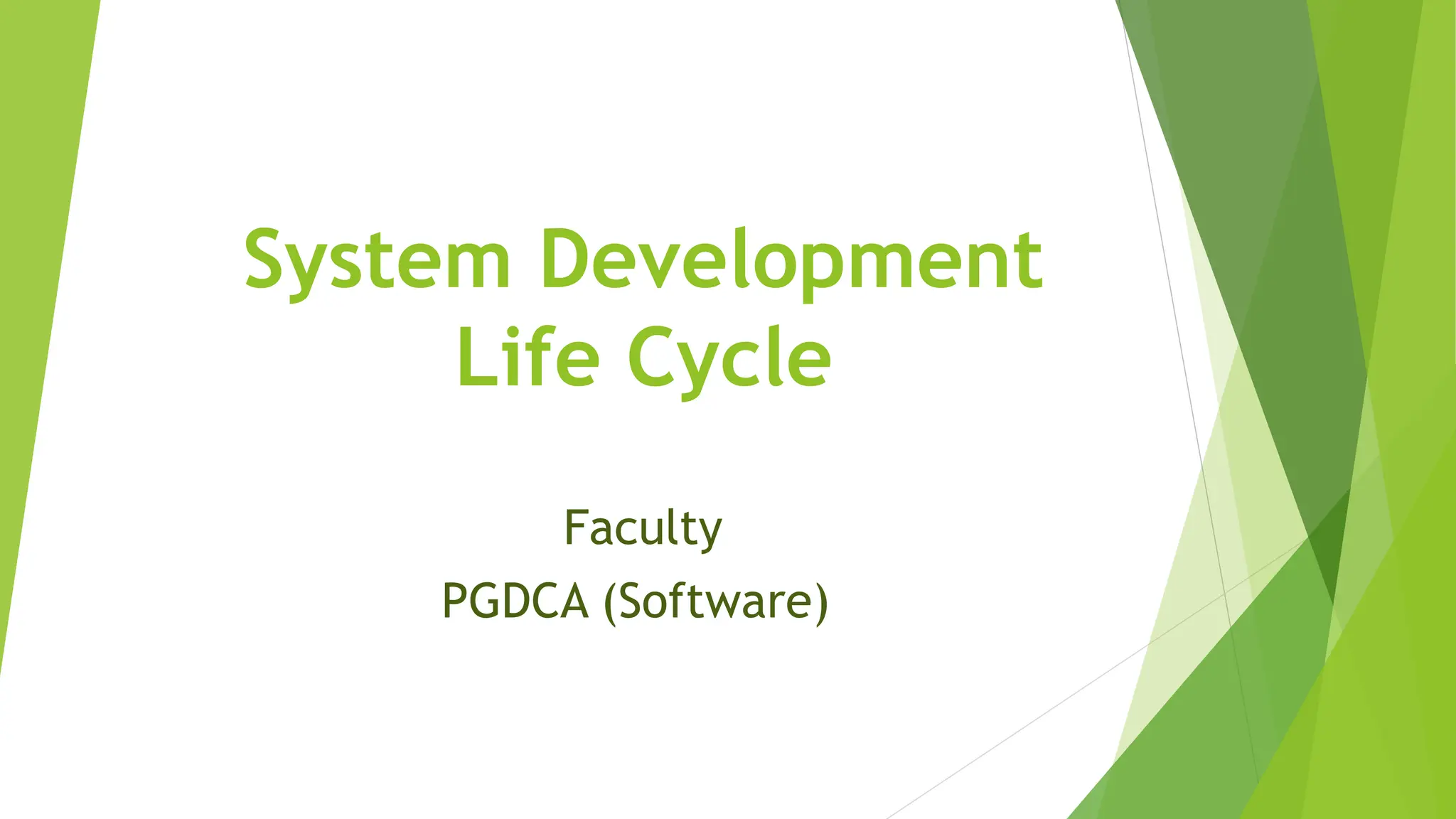 System Development Life Cycle

Faculty
PGDCA (Software)